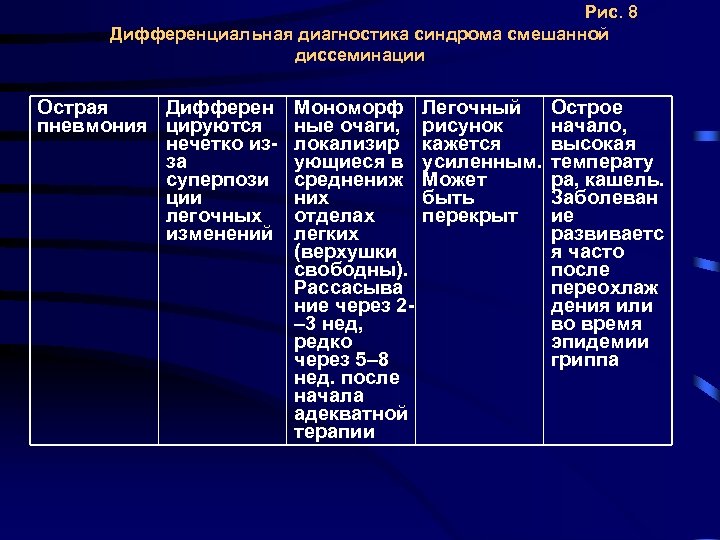 Рис. 8
Дифференциальная диагностика синдрома смешанной диссеминации

| Острая пневмония | Дифференцируются нечетко из-за суперпозиции легочных изменений | Мономорфные очаги, локализирующиеся в средненижних отделах легких (верхушки свободны). Рассасывание через 2––3 нед, редко через 5–8 нед. после начала адекватной терапии | Легочный рисунок кажется усиленным. Может быть перекрыт | Острое начало, высокая температура, кашель. Заболевание развивается часто после переохлаждения или во время эпидемии гриппа |
|---|---|---|---|---|